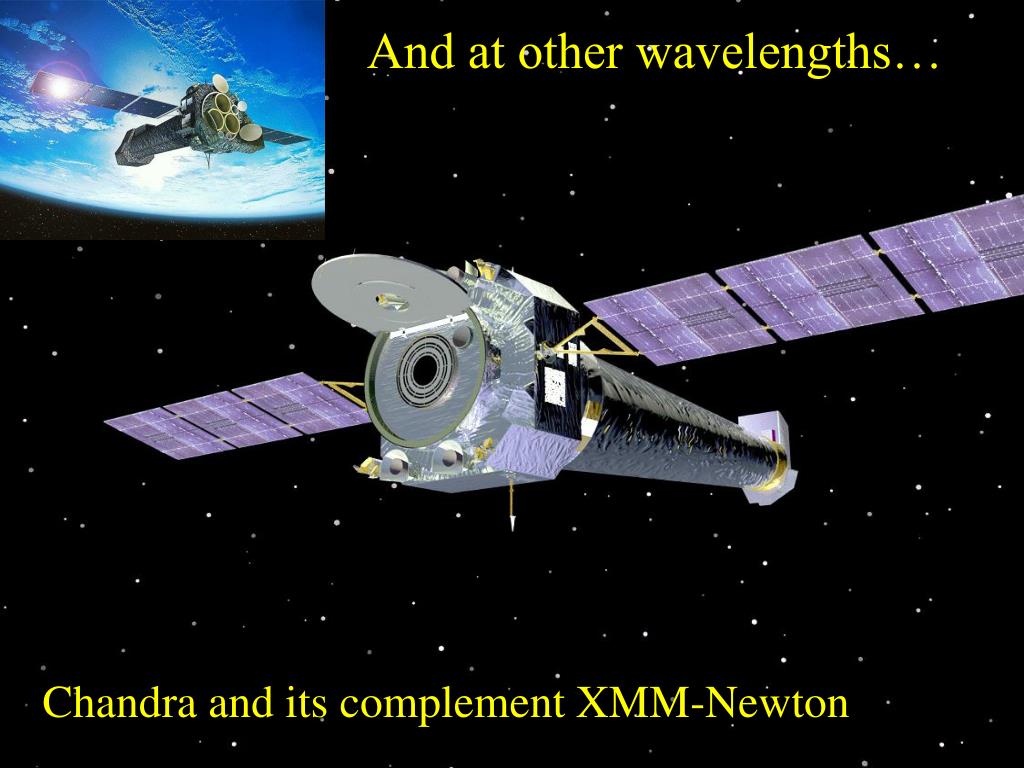 And at other wavelengths…

Chandra and its complement XMM-Newton